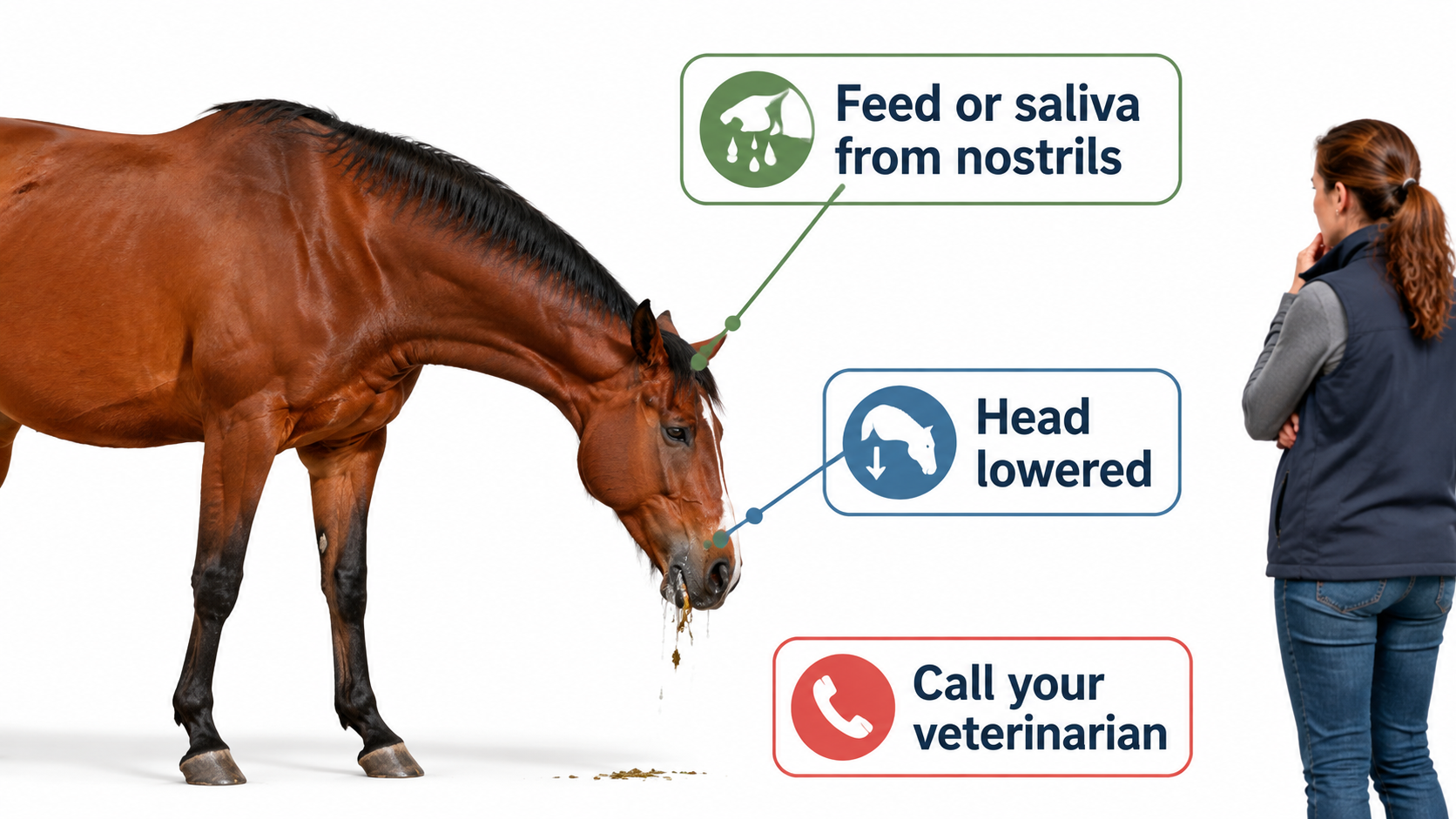 Feed or saliva from nostrils

Head lowered

Call your veterinarian